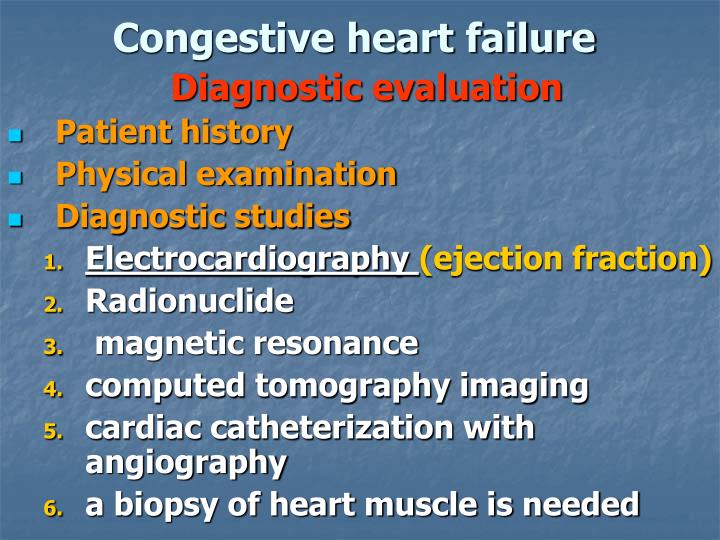 Congestive heart failure

Diagnostic evaluation

- Patient history
- Physical examination
- Diagnostic studies

1. Electrocardiography (ejection fraction)
2. Radionuclide
3. magnetic resonance
4. computed tomography imaging
5. cardiac catheterization with angiography
6. a biopsy of heart muscle is needed